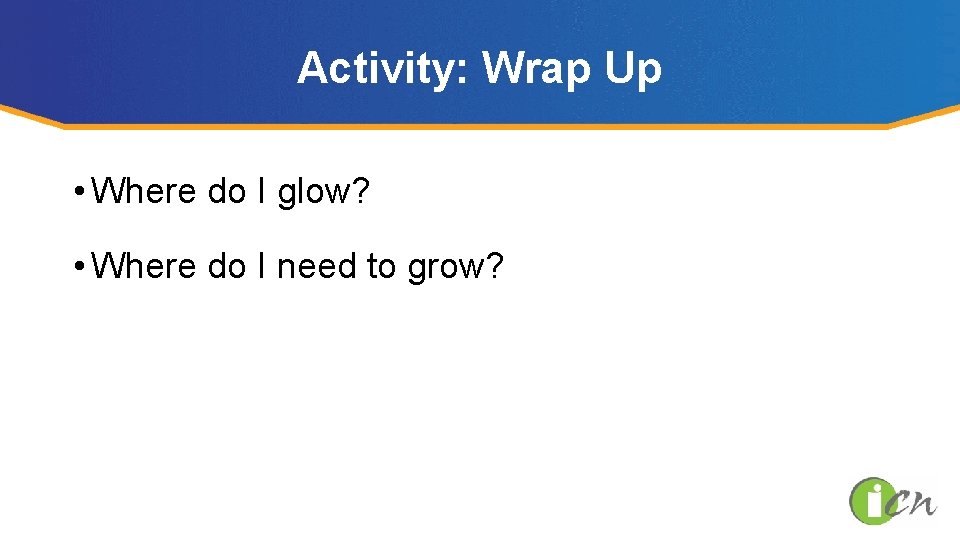 Activity: Wrap Up

• Where do I glow?

• Where do I need to grow?

iCN